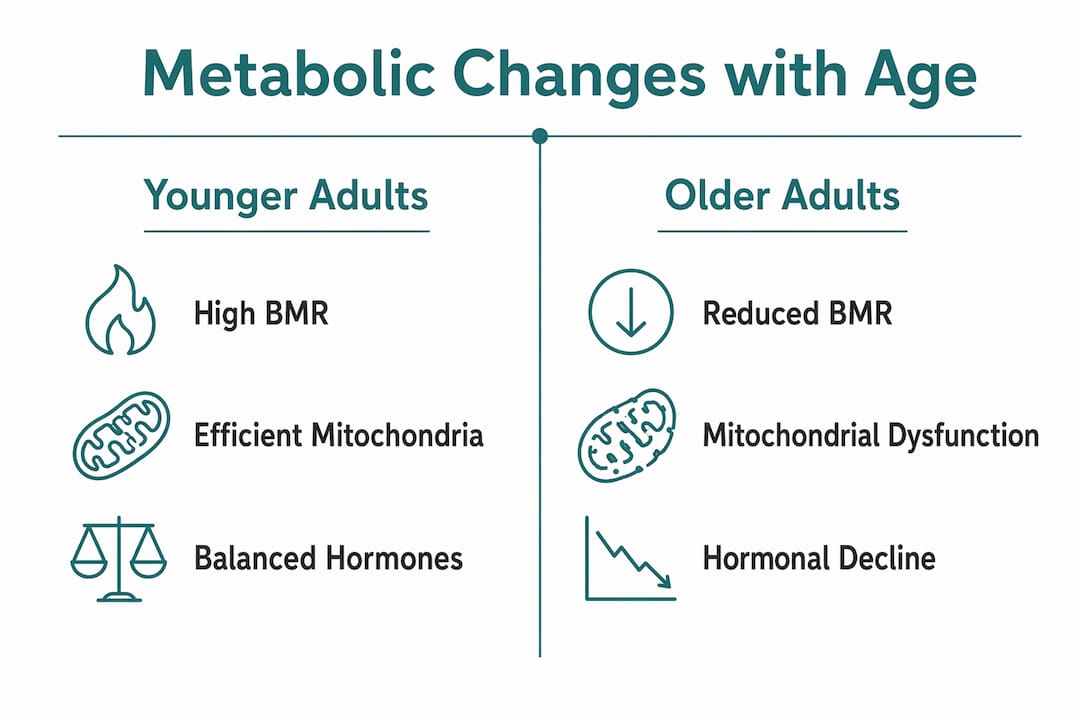 Metabolic Changes with Age

Younger Adults

High BMR

Efficient Mitochondria

Balanced Hormones

Older Adults

Reduced BMR

Mitochondrial Dysfunction

Hormonal Decline